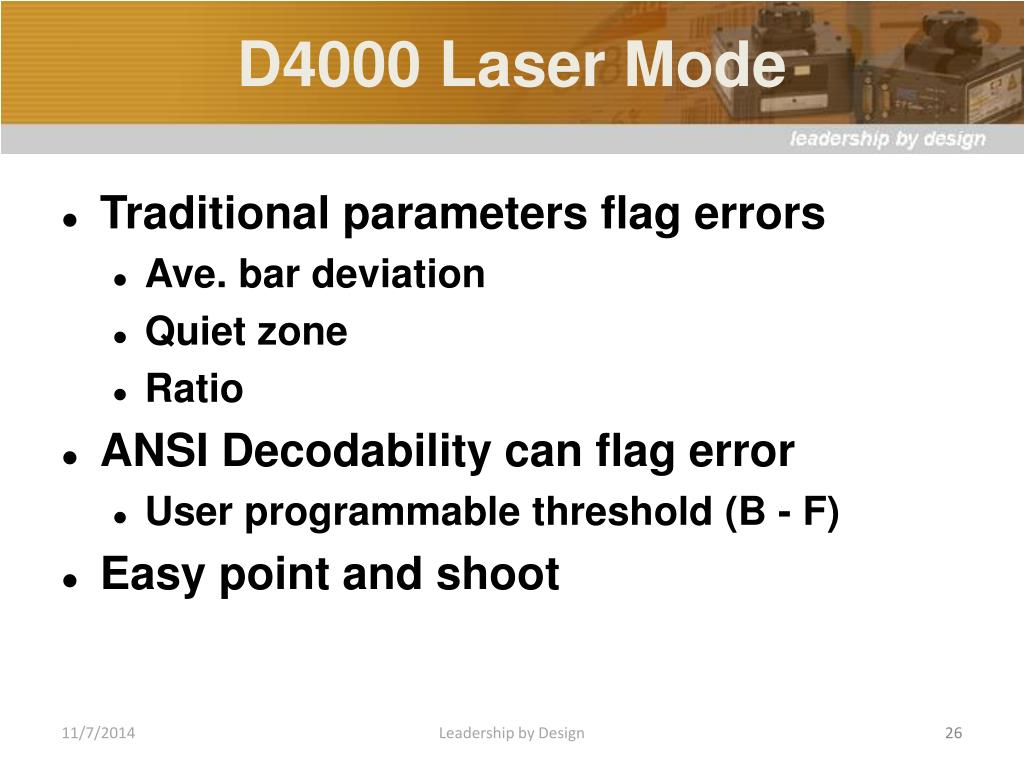 D4000 Laser Mode

leadership by design

- Traditional parameters flag errors
  - Ave. bar deviation
  - Quiet zone
  - Ratio
- ANSI Decodability can flag error
  - User programmable threshold (B - F)
- Easy point and shoot

11/7/2014

Leadership by Design

26